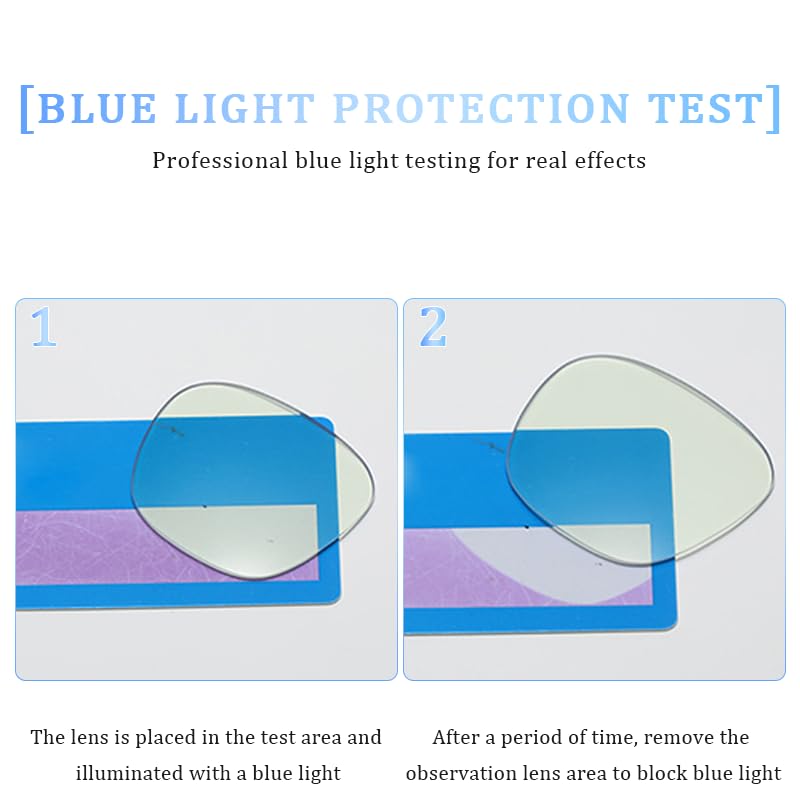 [BLUE LIGHT PROTECTION TEST]

Professional blue light testing for real effects

1

2

The lens is placed in the test area and illuminated with a blue light

After a period of time, remove the observation lens area to block blue light